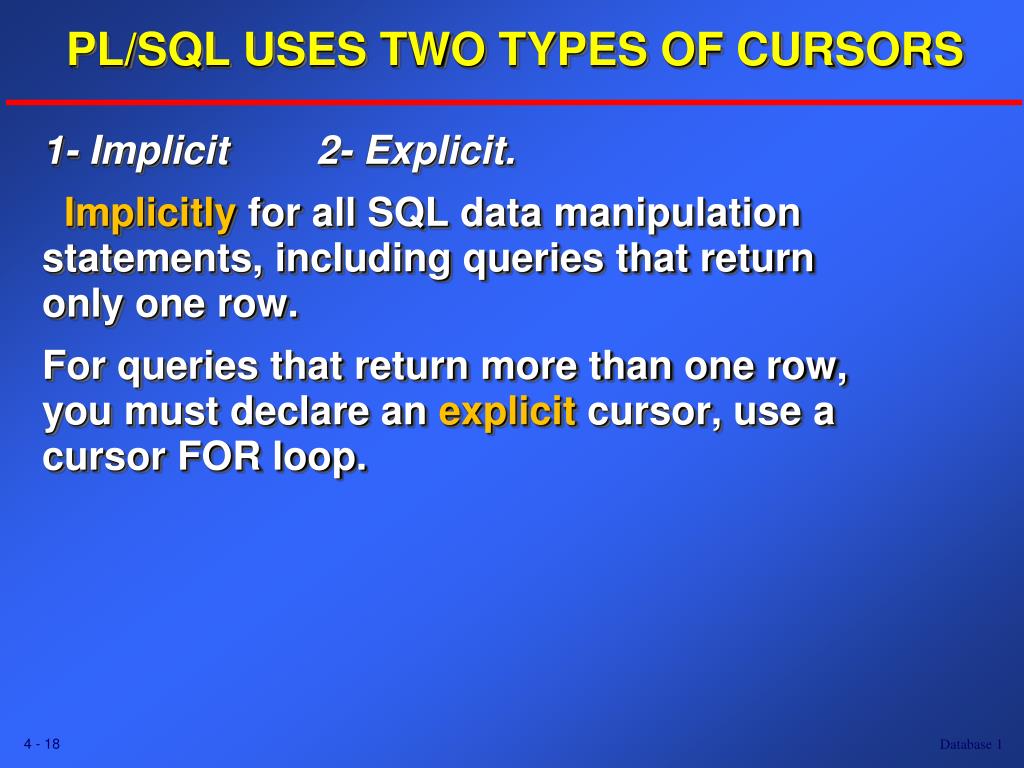 PL/SQL USES TWO TYPES OF CURSORS

1- Implicit 2- Explicit.

Implicitly for all SQL data manipulation statements, including queries that return only one row.

For queries that return more than one row, you must declare an explicit cursor, use a cursor FOR loop.

4 - 18

Database 1